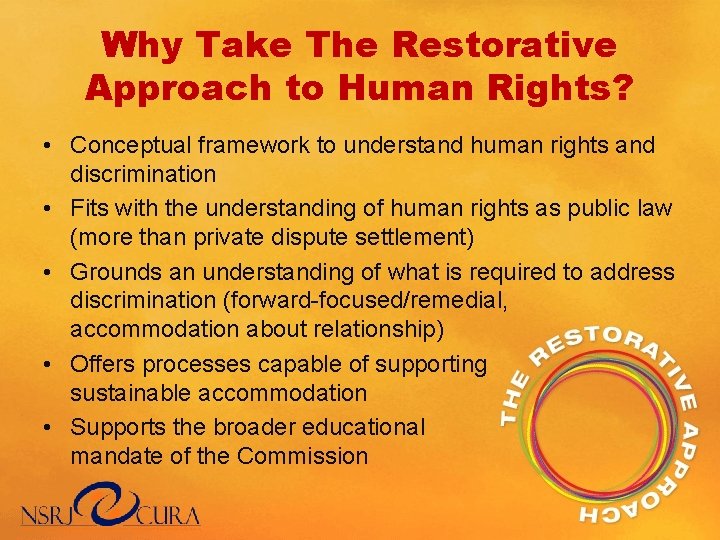 Why Take The Restorative Approach to Human Rights?

• Conceptual framework to understand human rights and discrimination
• Fits with the understanding of human rights as public law (more than private dispute settlement)
• Grounds an understanding of what is required to address discrimination (forward-focused/remedial, accommodation about relationship)
• Offers processes capable of supporting sustainable accommodation
• Supports the broader educational mandate of the Commission

THE RESTORATIVE APPROACH

NSRJ CURA